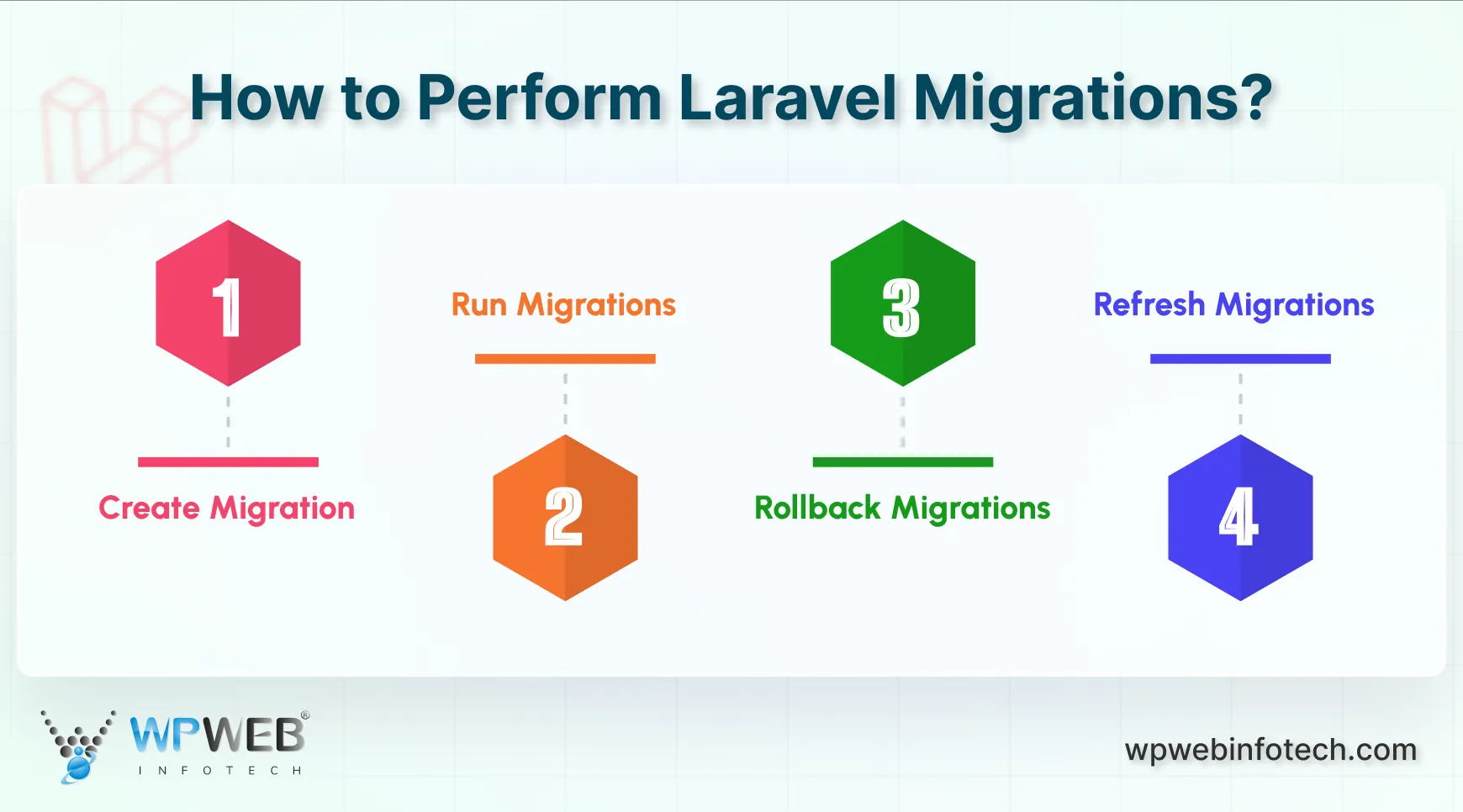 How to Perform Laravel Migrations?

1

Create Migration

Run Migrations

2

3

Rollback Migrations

Refresh Migrations

4

WPWEB®
INFOTECH

wpwebinfotech.com